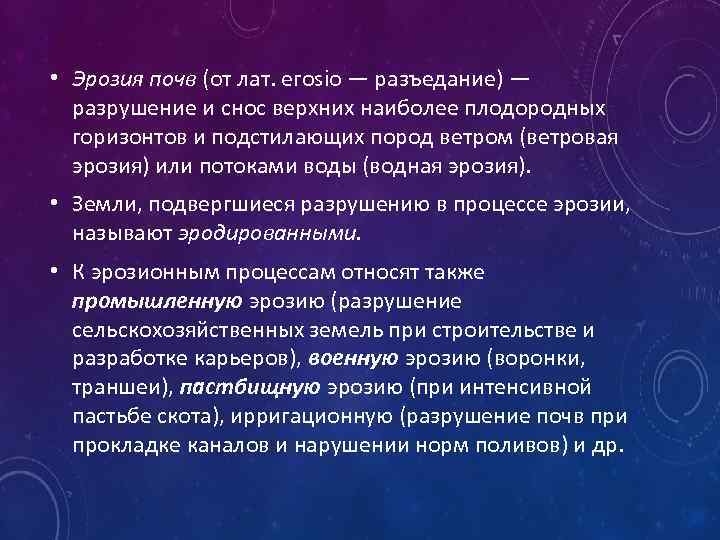 • Эрозия почв (от лат. erosio — разъедание) — разрушение и снос верхних наиболее плодородных горизонтов и подстилающих пород ветром (ветровая эрозия) или потоками воды (водная эрозия).

• Земли, подвергшиеся разрушению в процессе эрозии, называют эродированными.

• К эрозионным процессам относят также промышленную эрозию (разрушение сельскохозяйственных земель при строительстве и разработке карьеров), военную эрозию (воронки, траншеи), пастбищную эрозию (при интенсивной пастьбе скота), ирригационную (разрушение почв при прокладке каналов и нарушении норм поливов) и др.